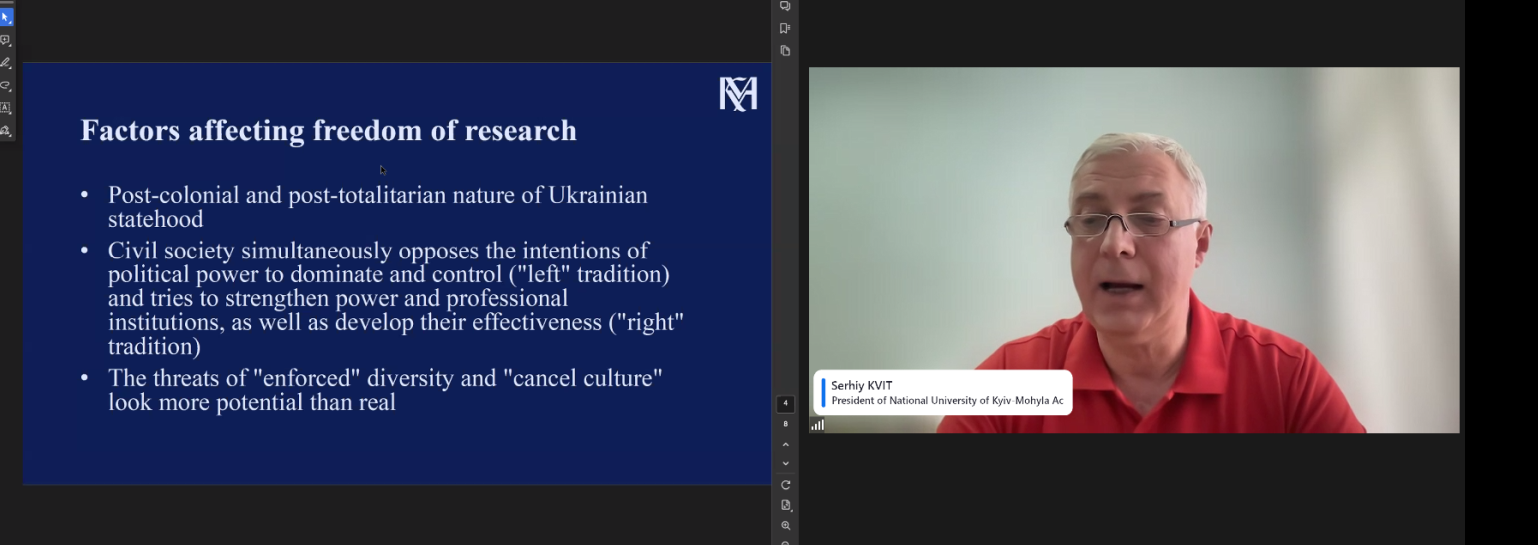 Factors affecting freedom of research

• Post-colonial and post-totalitarian nature of Ukrainian statehood
• Civil society simultaneously opposes the intentions of political power to dominate and control ("left" tradition) and tries to strengthen power and professional institutions, as well as develop their effectiveness ("right" tradition)
• The threats of "enforced" diversity and "cancel culture" look more potential than real

4
8

Serhiy KVIT
President of National University of Kyiv-Mohyla Ac